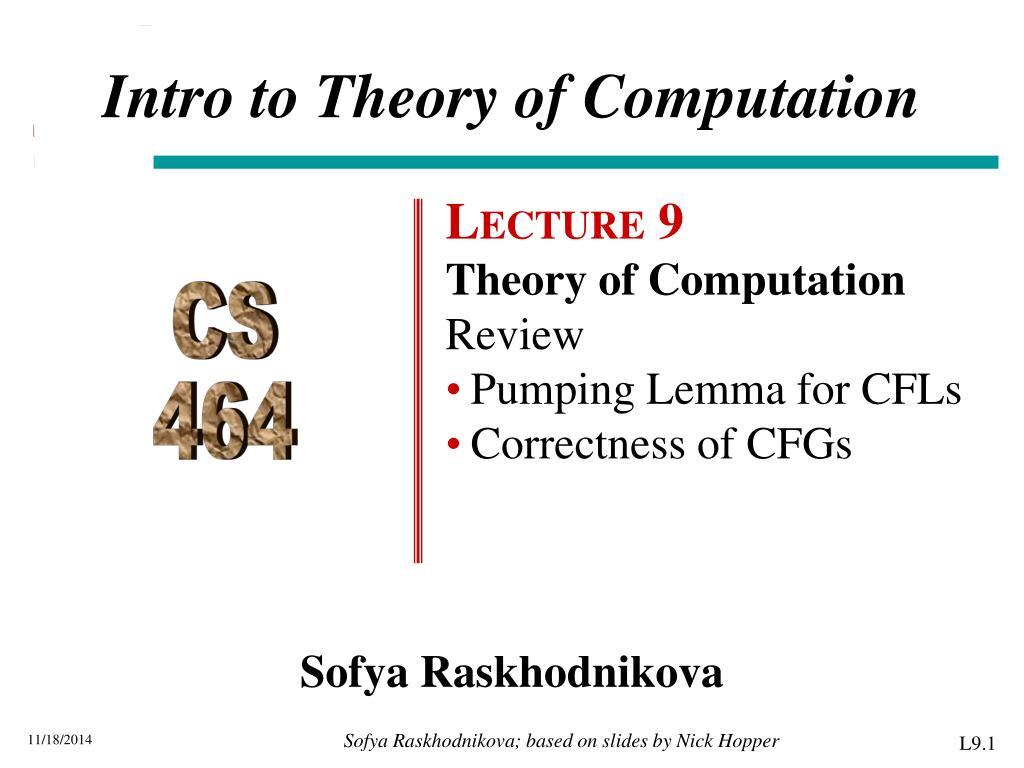 Intro to Theory of Computation

CS 464

LECTURE 9
Theory of Computation
Review
• Pumping Lemma for CFLs
• Correctness of CFGs

Sofya Raskhodnikova

11/18/2014

Sofya Raskhodnikova; based on slides by Nick Hopper

L9.1